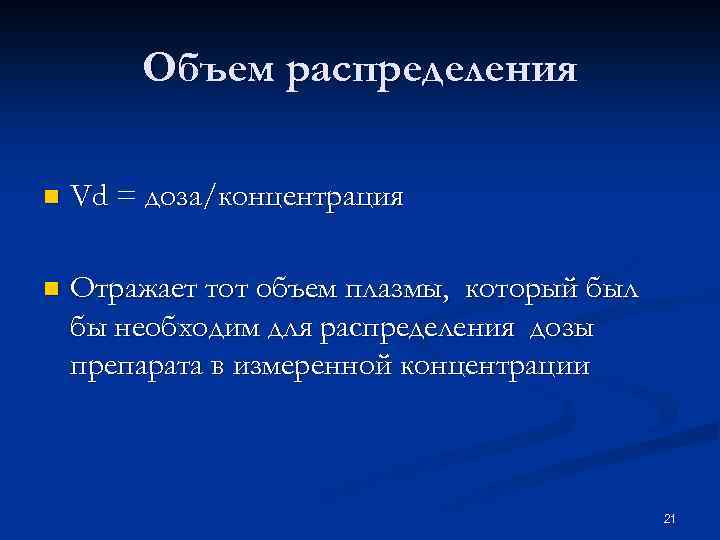 Объем распределения

Vd = доза/концентрация

Отражает тот объем плазмы, который был бы необходим для распределения дозы препарата в измеренной концентрации

21